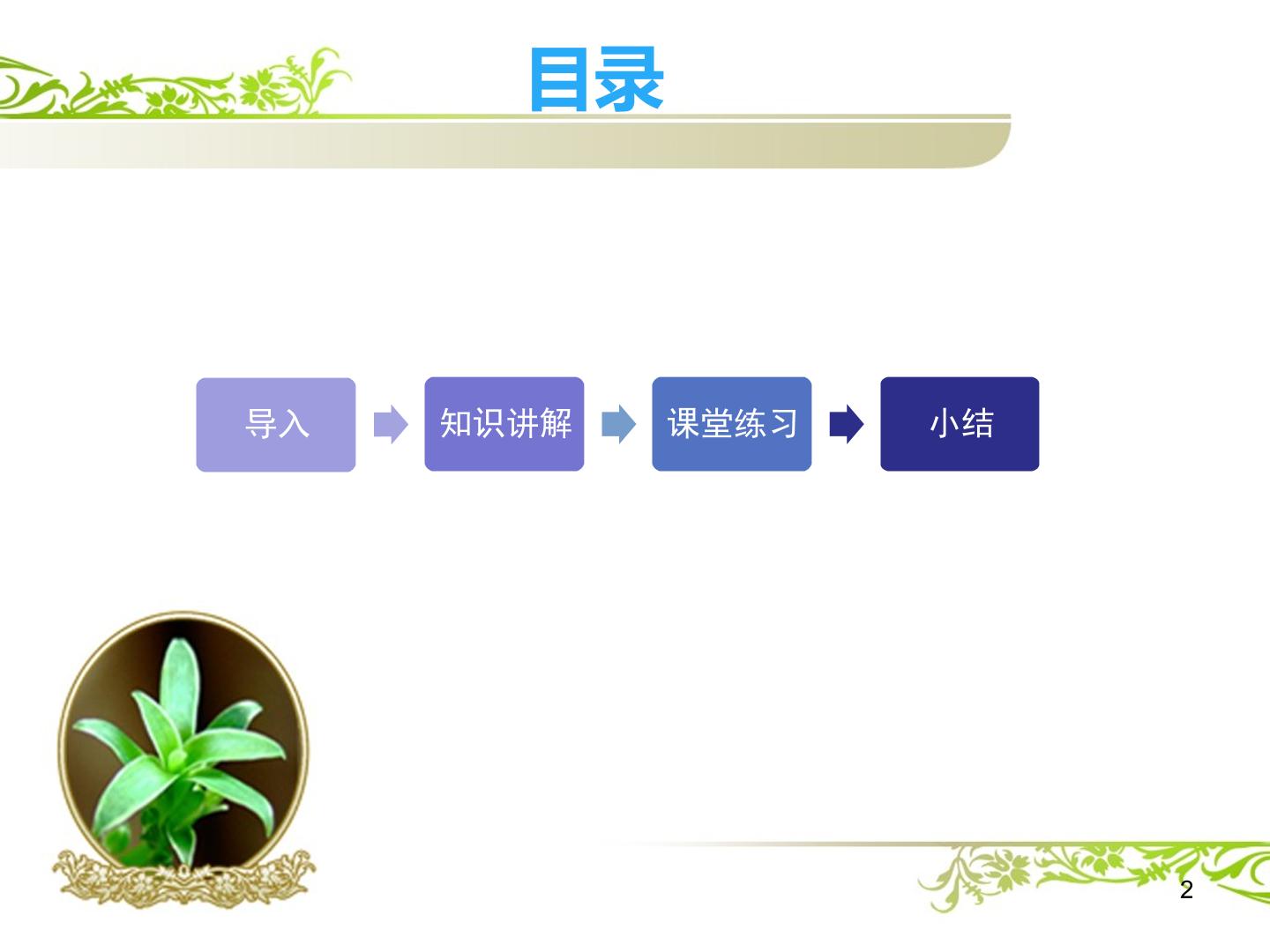 目录

导入

知识讲解

课堂练习

小结

2